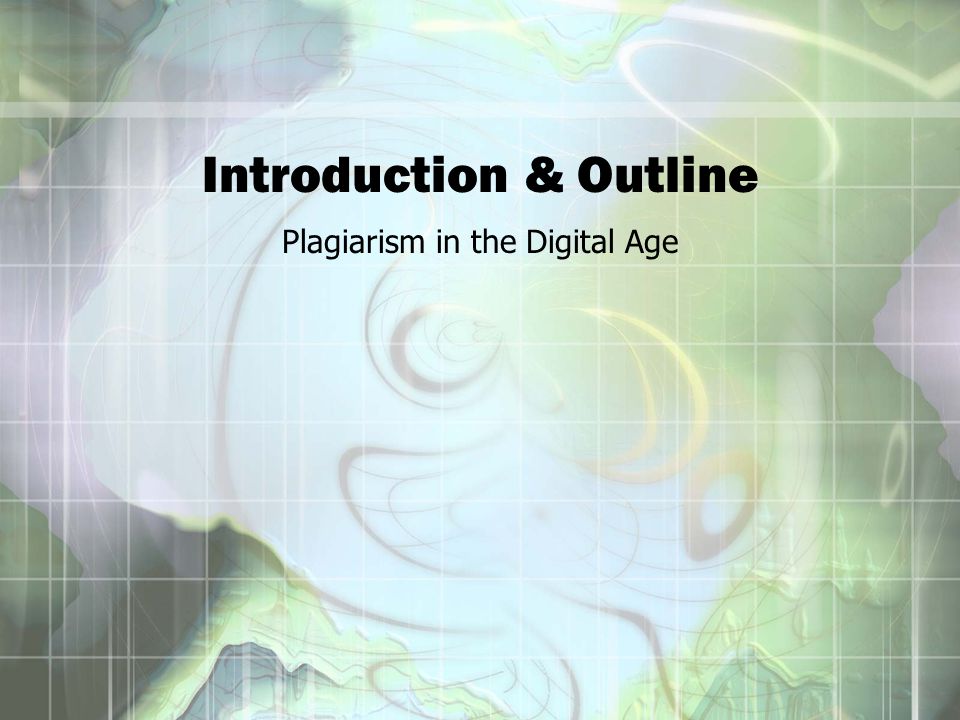 Introduction & Outline

Plagiarism in the Digital Age